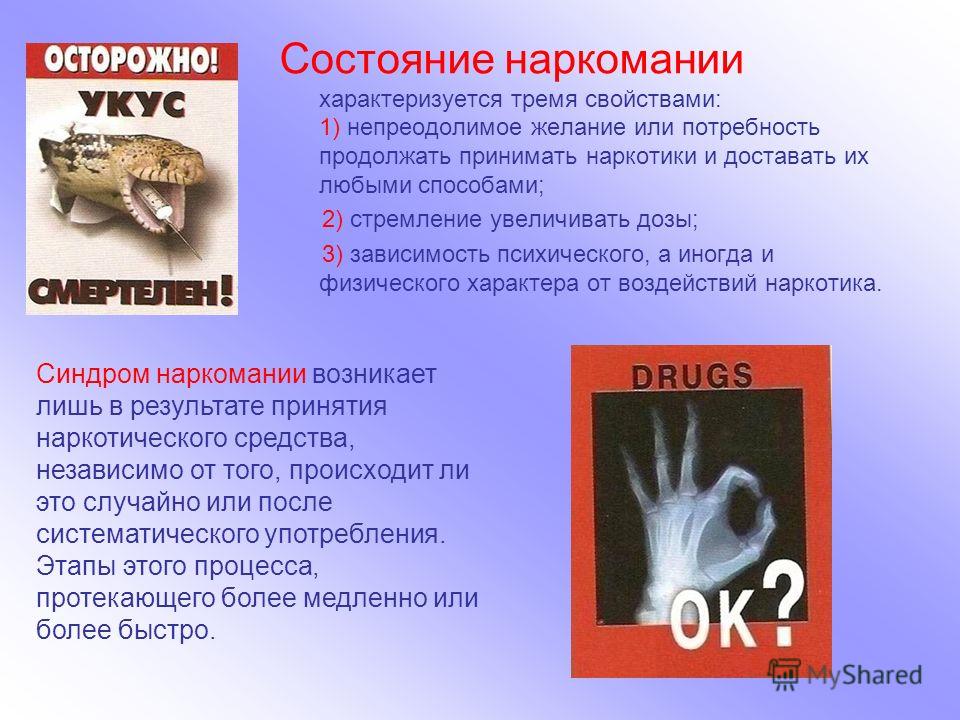 ОСТОРОЖНО!
УКУС
СМЕРТЕЛЕН!

Состояние наркомании

характеризуется тремя свойствами:
1) непреодолимое желание или потребность продолжать принимать наркотики и доставать их любыми способами;

2) стремление увеличивать дозы;

3) зависимость психического, а иногда и физического характера от воздействий наркотика.

Синдром наркомании возникает лишь в результате принятия наркотического средства, независимо от того, происходит ли это случайно или после систематического употребления. Этапы этого процесса, протекающего более медленно или более быстро.

DRUGS
OK?

MyShared